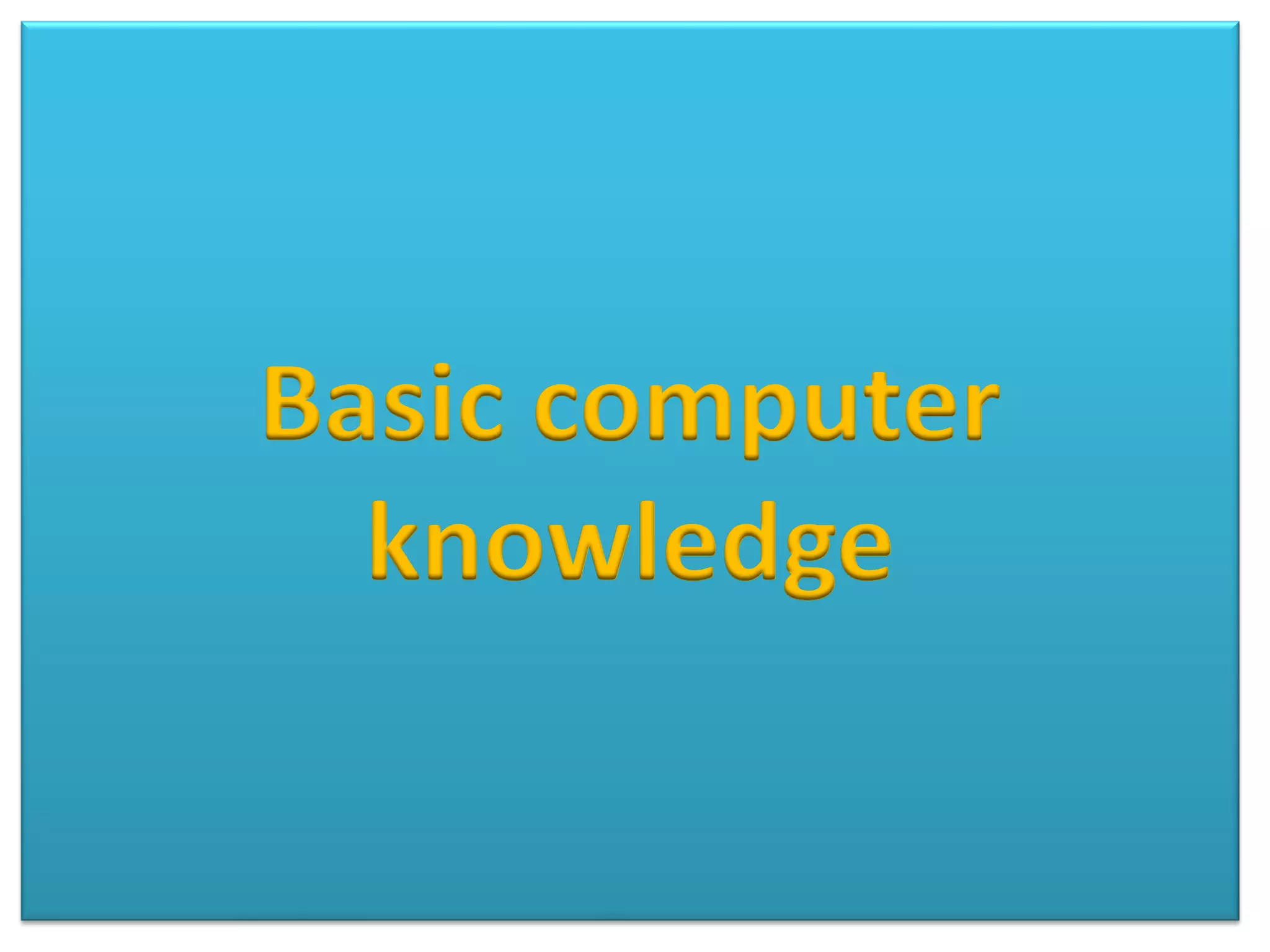 Basic computer knowledge